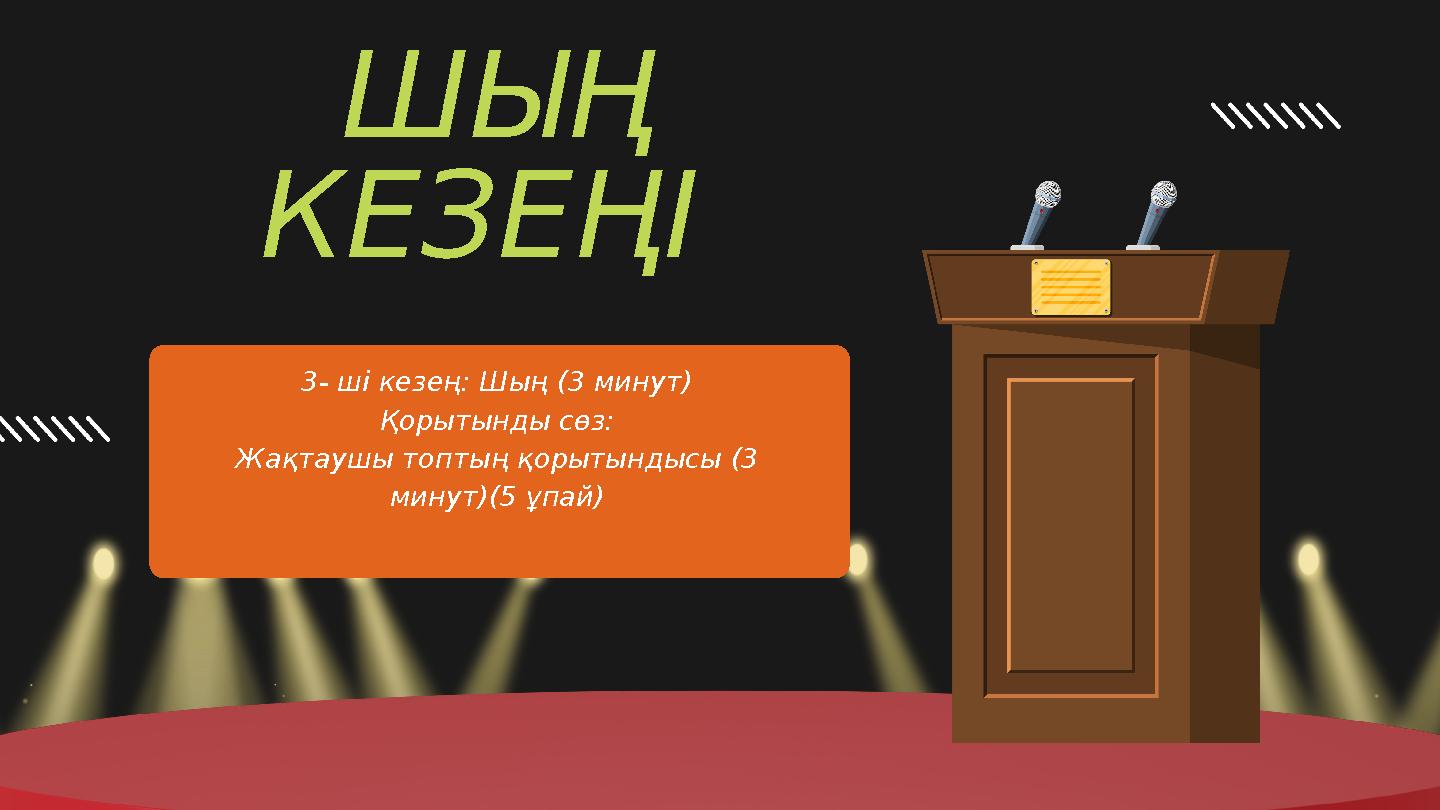 ШЫҢ КЕЗЕҢІ

3- ші кезең: Шың (3 минут)
Қорытынды сөз:
Жақтаушы топтың қорытындысы (3 минут)(5 ұпай)